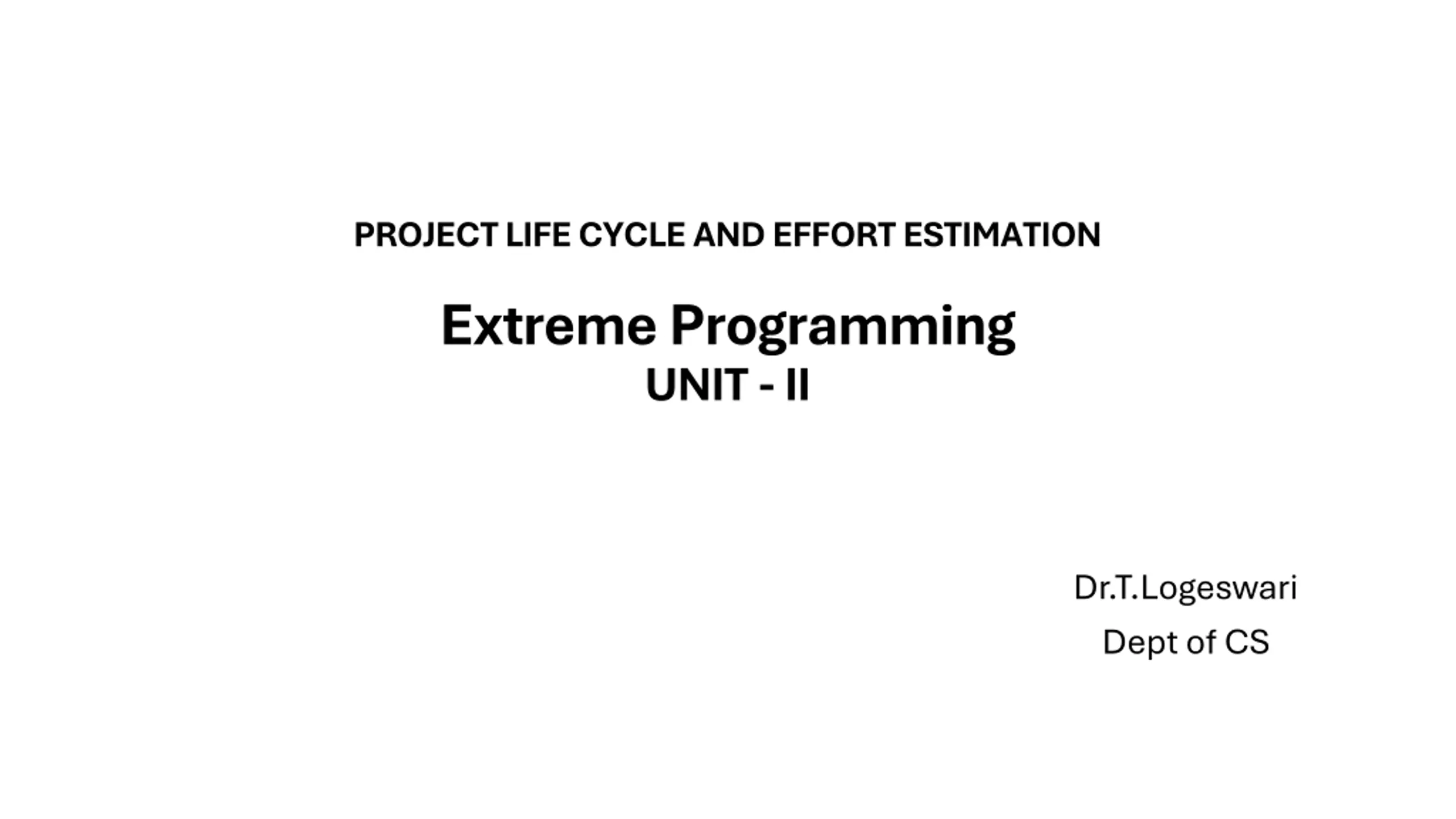 PROJECT LIFE CYCLE AND EFFORT ESTIMATION

Extreme Programming
UNIT - II

Dr.T.Logeswari
Dept of CS